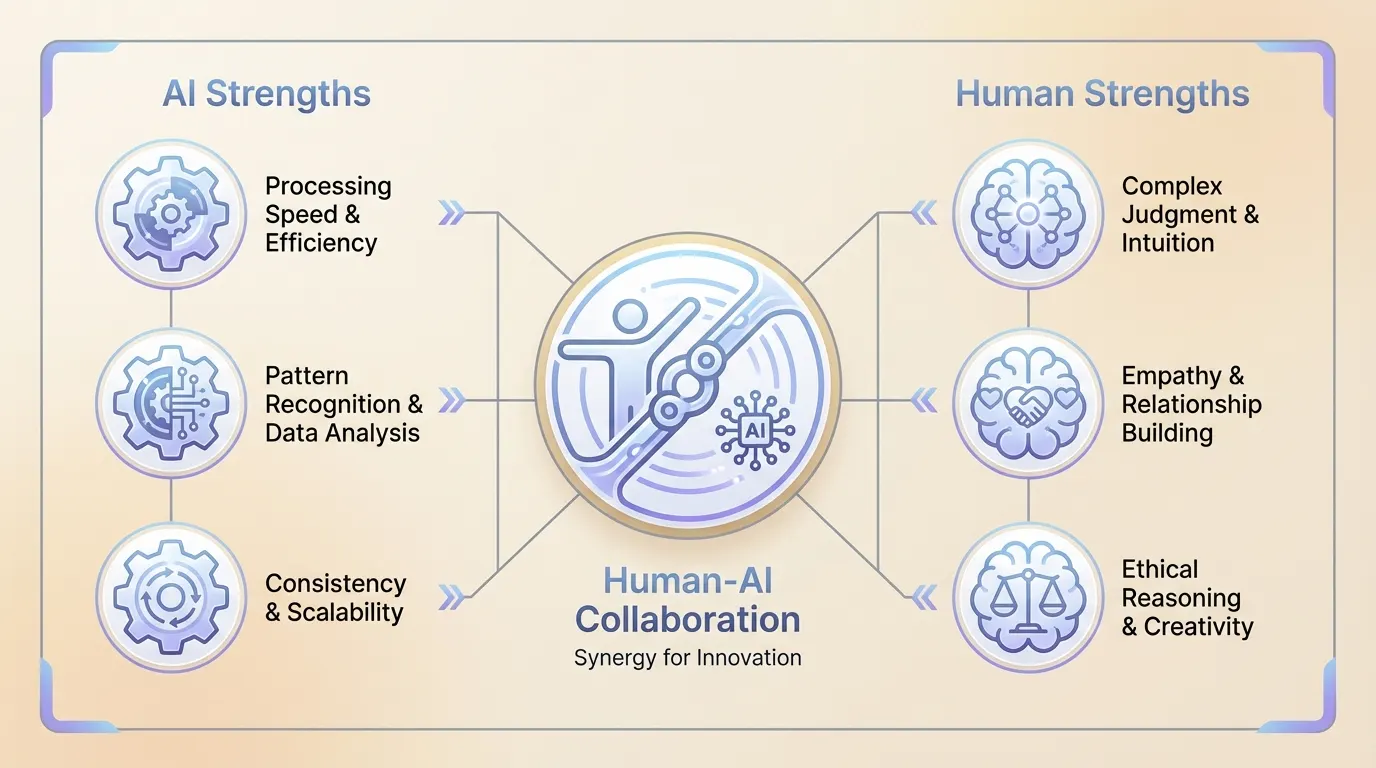 AI Strengths

Processing Speed & Efficiency

Pattern Recognition & Data Analysis

Consistency & Scalability

AI

Human-AI Collaboration

Synergy for Innovation

Human Strengths

Complex Judgment & Intuition

Empathy & Relationship Building

Ethical Reasoning & Creativity